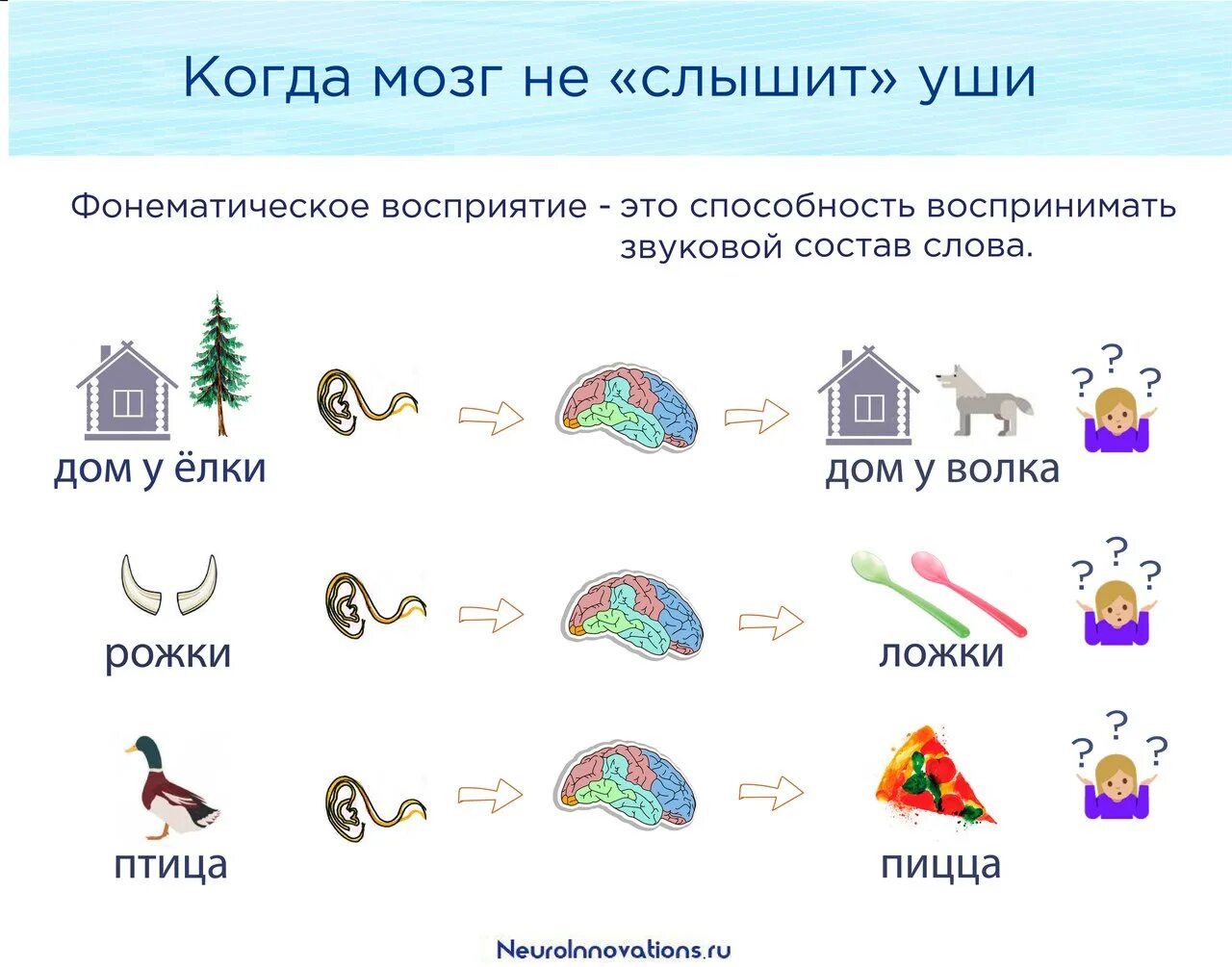 Когда мозг не «слышит» уши

Фонематическое восприятие - это способность воспринимать звуковой состав слова.

дом у ёлки

дом у волка

? ? ?

рожки

ложки

? ? ?

птица

пицца

? ? ?

NeuroInnovations.ru